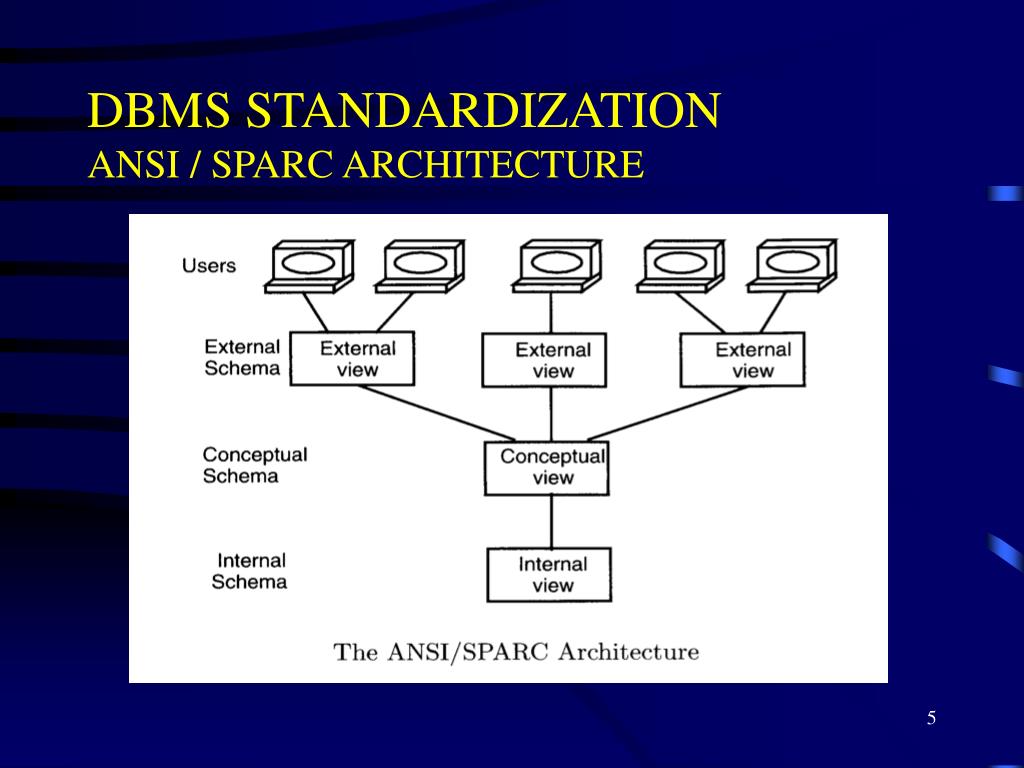 DBMS STANDARDIZATION
ANSI / SPARC ARCHITECTURE

Users

External Schema

External view

External view

External view

Conceptual Schema

Conceptual view

Internal Schema

Internal view

The ANSI/SPARC Architecture

5